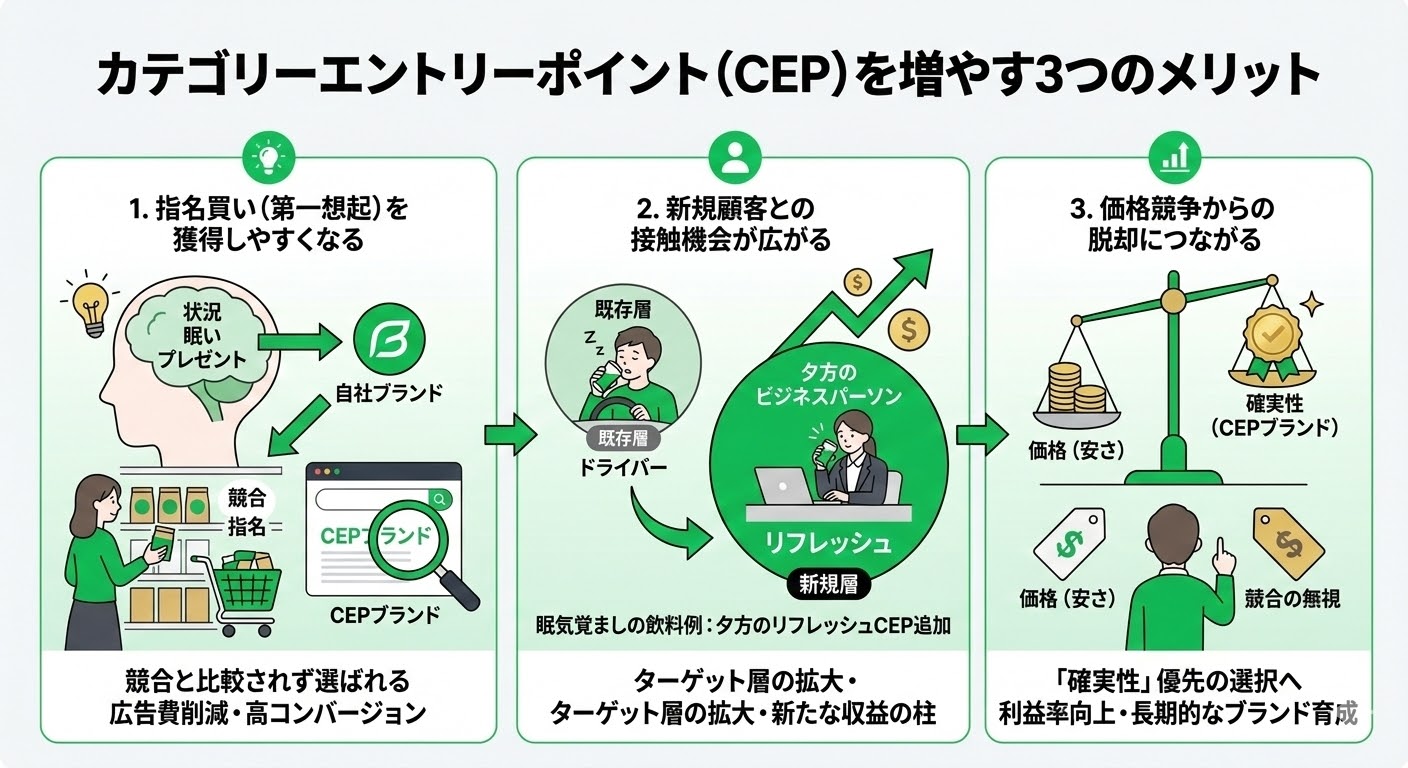 カテゴリーエントリーポイント(CEP)を増やす3つのメリット

1. 指名買い(第一想起)を獲得しやすくなる

状況
眠い
プレゼント

自社ブランド

競合
指名

CEPブランド

CEPブランド

競合と比較されず選ばれる
広告費削減・高コンバージョン

2. 新規顧客との接触機会が広がる

既存層

既存層
ドライバー

夕方の
ビジネスパーソン

リフレッシュ

新規層

眠気覚ましの飲料例：夕方のリフレッシュCEP追加

ターゲット層の拡大・
ターゲット層の拡大・新たな収益の柱

3. 価格競争からの脱却につながる

価格（安さ）

確実性
（CEPブランド）

価格（安さ）

競合の無視

「確実性」優先の選択へ
利益率向上・長期的なブランド育成